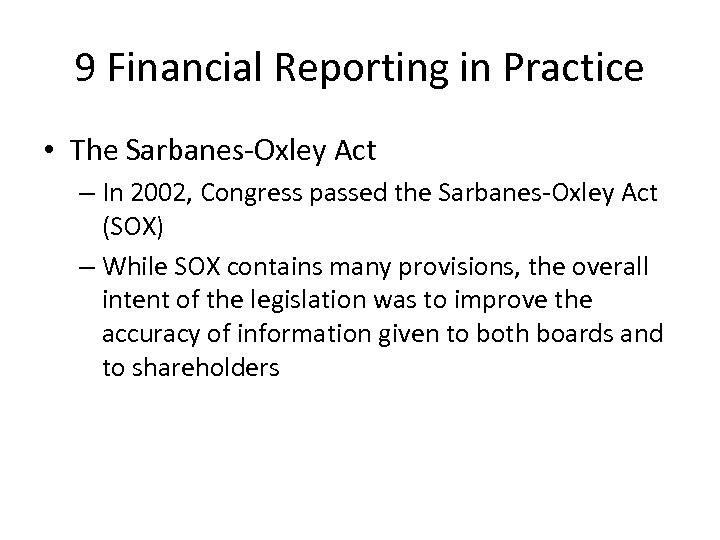 9 Financial Reporting in Practice

• The Sarbanes-Oxley Act

– In 2002, Congress passed the Sarbanes-Oxley Act (SOX)

– While SOX contains many provisions, the overall intent of the legislation was to improve the accuracy of information given to both boards and to shareholders